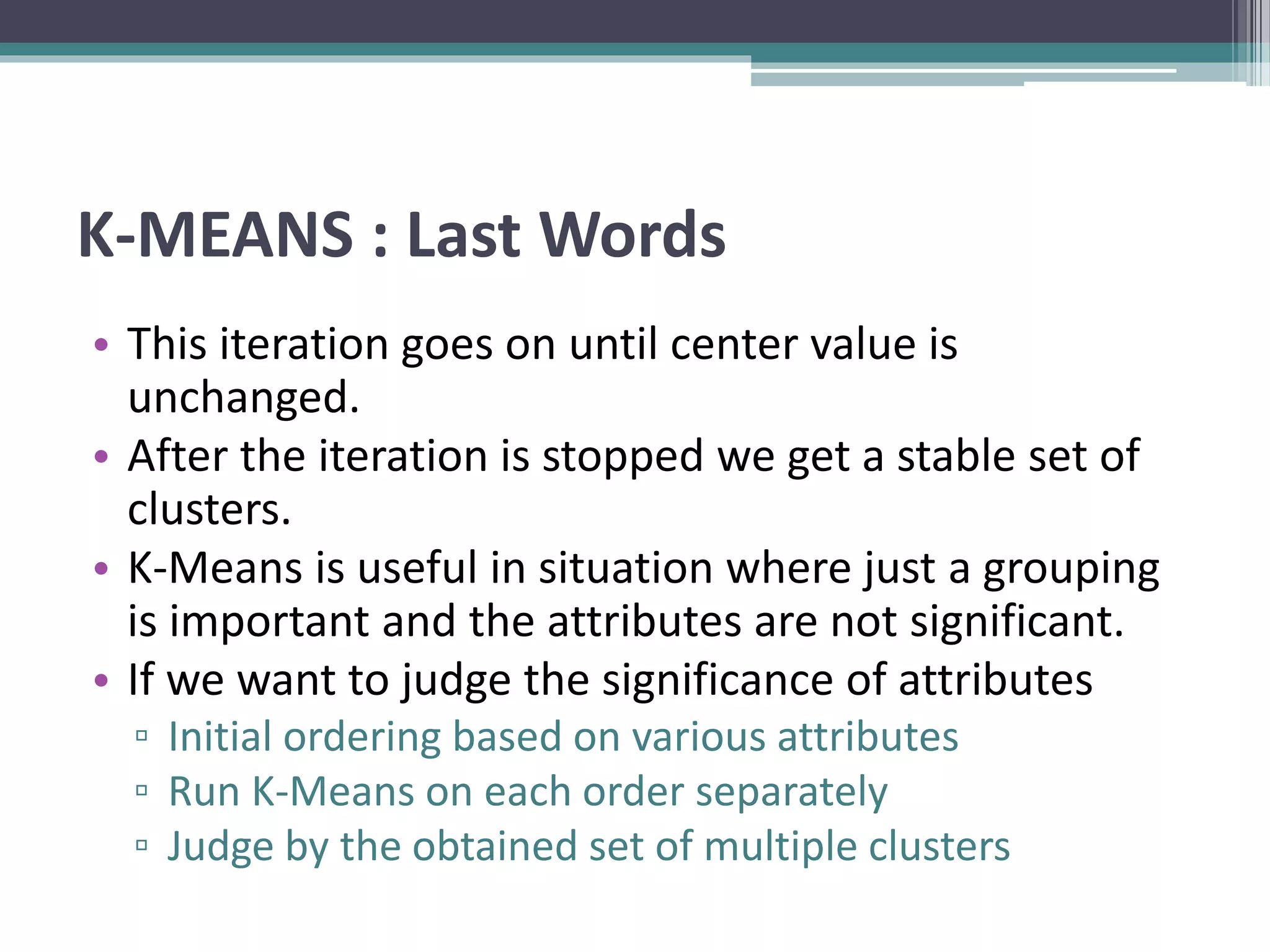 K-MEANS : Last Words

• This iteration goes on until center value is unchanged.
• After the iteration is stopped we get a stable set of clusters.
• K-Means is useful in situation where just a grouping is important and the attributes are not significant.
• If we want to judge the significance of attributes
▫ Initial ordering based on various attributes
▫ Run K-Means on each order separately
▫ Judge by the obtained set of multiple clusters